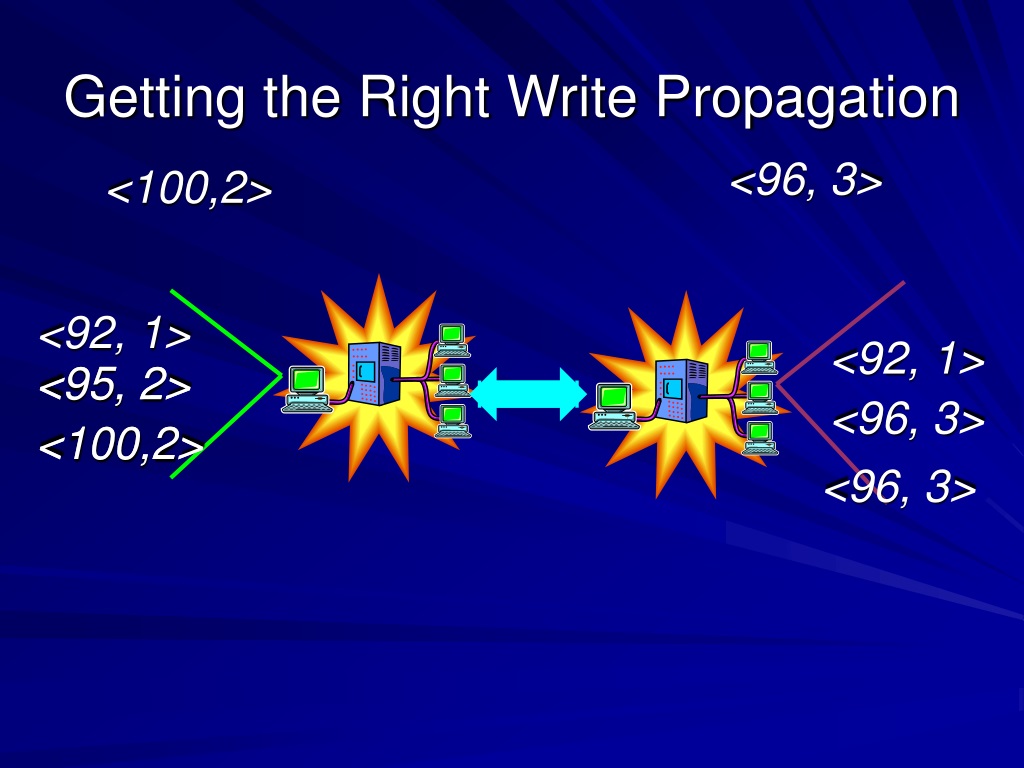 Getting the Right Write Propagation

<100,2>

<96, 3>

<92, 1>
<95, 2>
<100,2>

<92, 1>
<96, 3>
<96, 3>